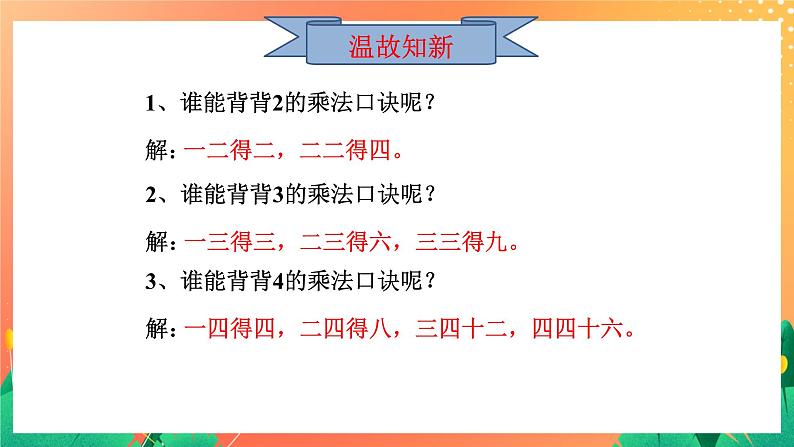 温故知新

1、谁能背背2的乘法口诀呢？

解：一二得二，二二得四。

2、谁能背背3的乘法口诀呢？

解：一三得三，二三得六，三三得九。

3、谁能背背4的乘法口诀呢？

解：一四得四，二四得八，三四十二，四四十六。